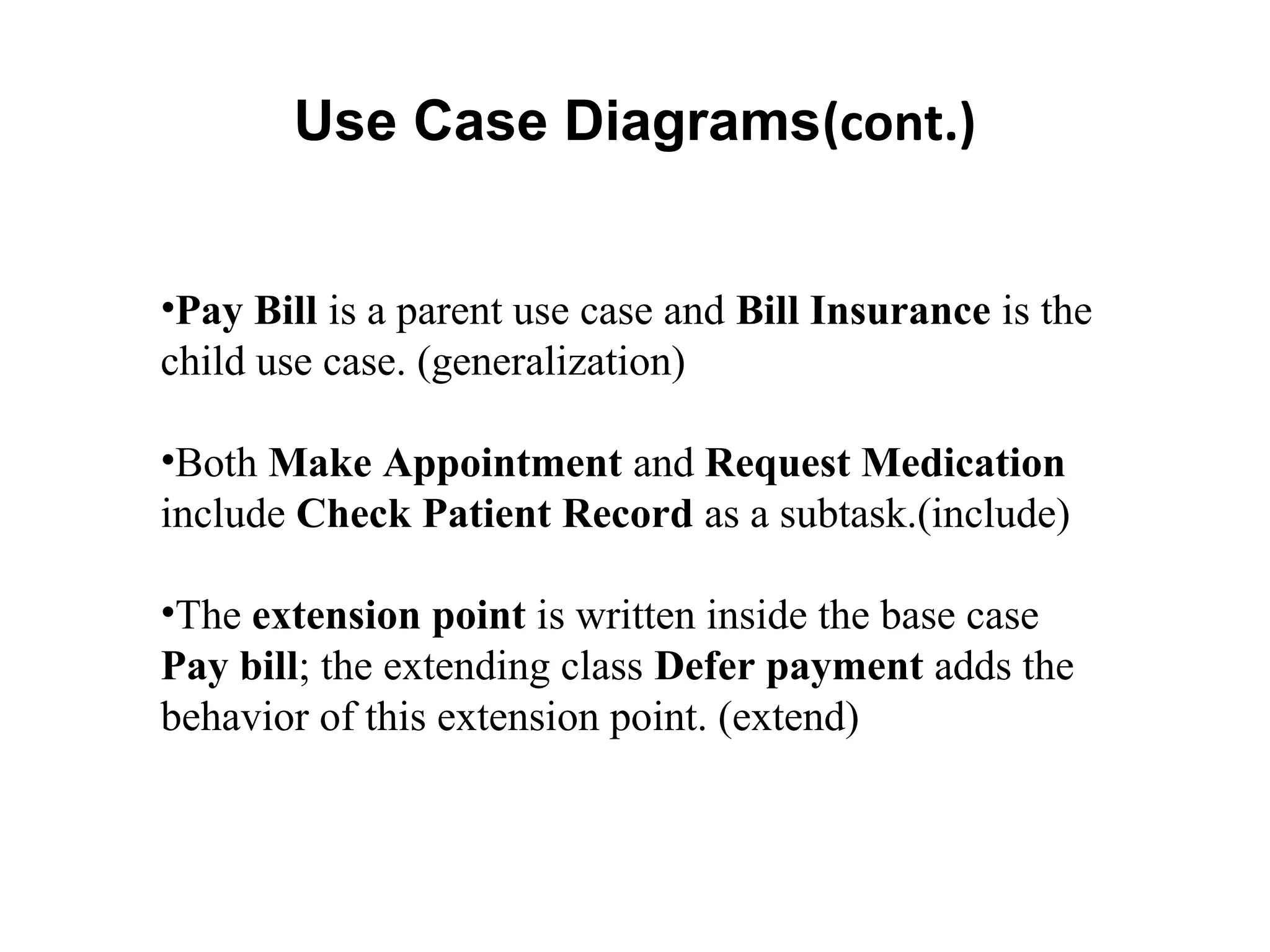 Use Case Diagrams(cont.)

•Pay Bill is a parent use case and Bill Insurance is the child use case. (generalization)

•Both Make Appointment and Request Medication include Check Patient Record as a subtask.(include)

•The extension point is written inside the base case Pay bill; the extending class Defer payment adds the behavior of this extension point. (extend)